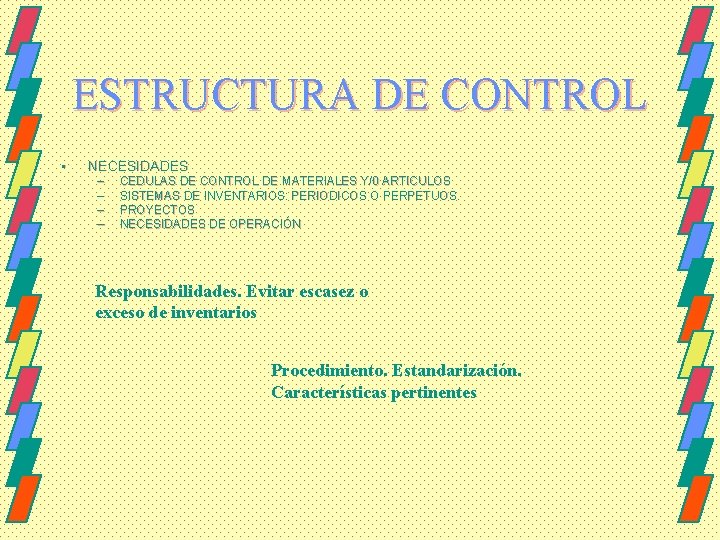 ESTRUCTURA DE CONTROL

• NECESIDADES
– CEDULAS DE CONTROL DE MATERIALES Y/0 ARTICULOS
– SISTEMAS DE INVENTARIOS: PERIODICOS O PERPETUOS
– PROYECTOS
– NECESIDADES DE OPERACIÓN

Responsabilidades. Evitar escasez o exceso de inventarios

Procedimiento. Estandarización. Características pertinentes